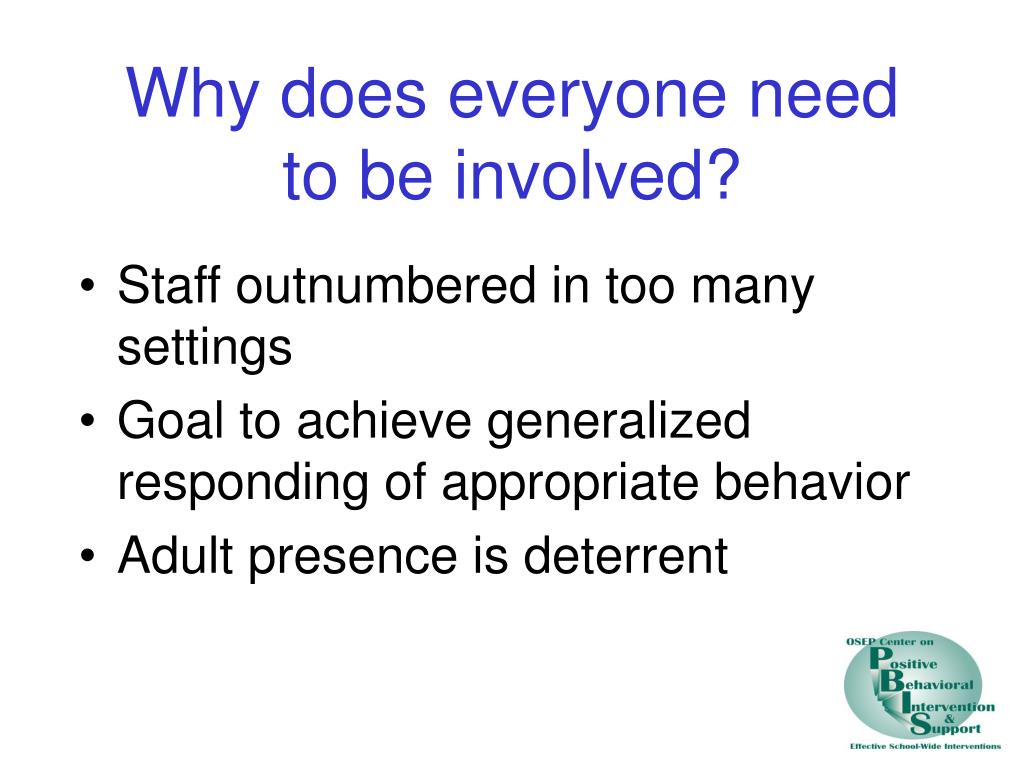 Why does everyone need to be involved?

• Staff outnumbered in too many settings
• Goal to achieve generalized responding of appropriate behavior
• Adult presence is deterrent

OSEP Center on
Positive
Behavioral
Intervention
&
Support
Effective School-Wide Interventions